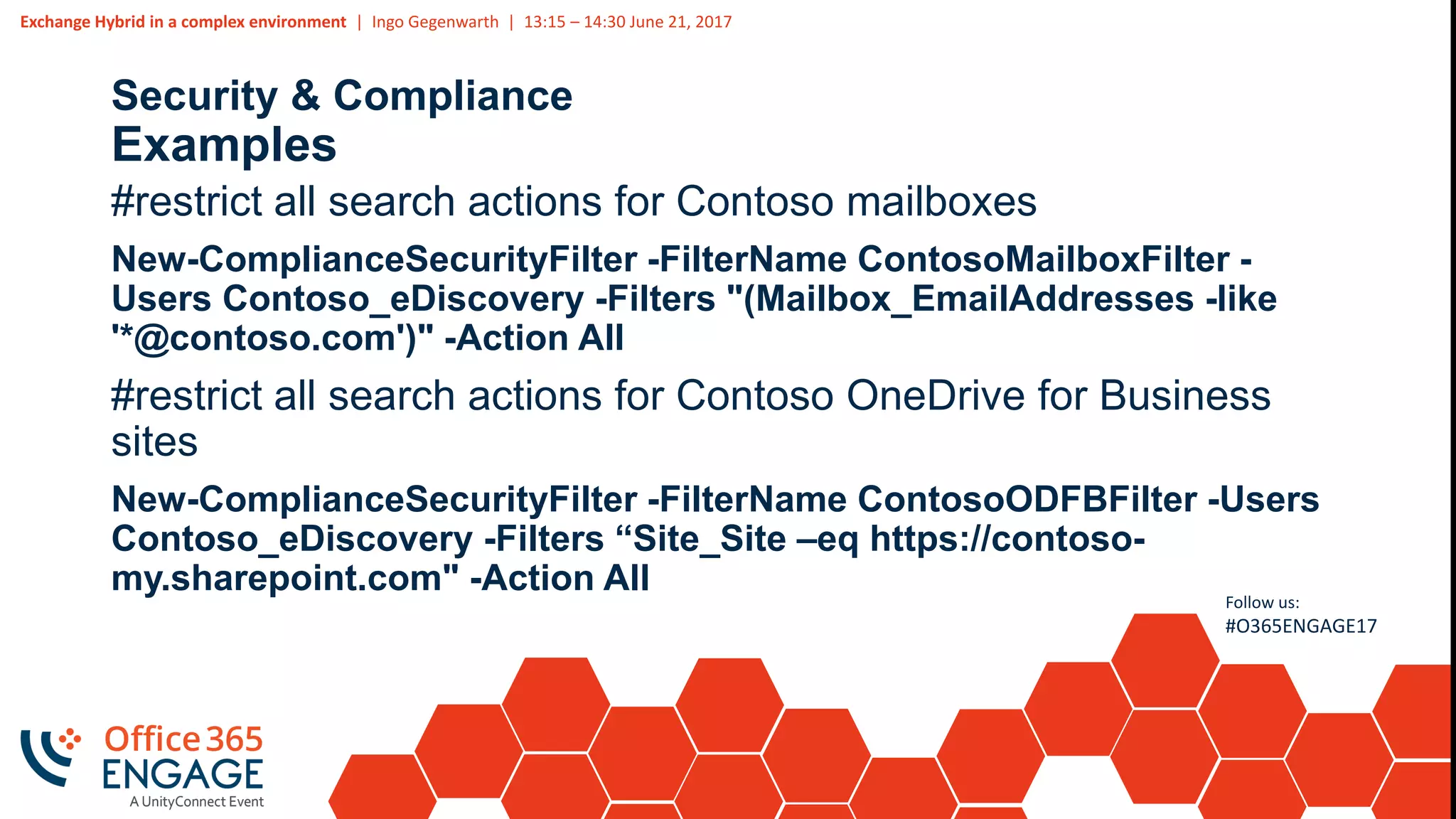 Exchange Hybrid in a complex environment | Ingo Gegenwarth | 13:15 – 14:30 June 21, 2017

Security & Compliance
Examples

#restrict all search actions for Contoso mailboxes

New-ComplianceSecurityFilter -FilterName ContosoMailboxFilter -Users Contoso_eDiscovery -Filters "(Mailbox_EmailAddresses -like '*@contoso.com')" -Action All

#restrict all search actions for Contoso OneDrive for Business sites

New-ComplianceSecurityFilter -FilterName ContosoODFBFilter -Users Contoso_eDiscovery -Filters “Site_Site –eq https://contoso-my.sharepoint.com" -Action All

Follow us:
#O365ENGAGE17

Office 365
ENGAGE
A UnityConnect Event